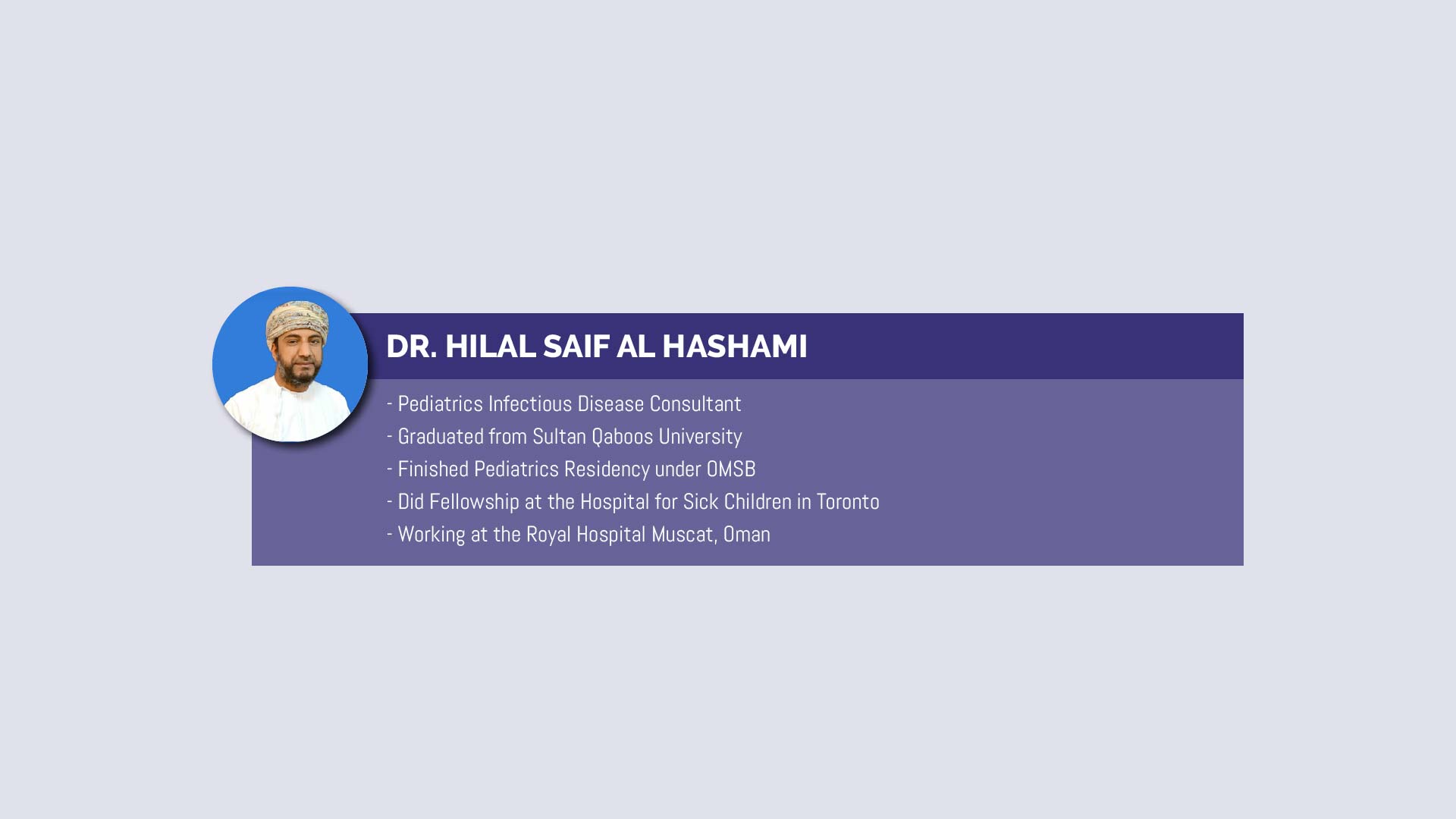 DR. HILAL SAIF AL HASHAMI

- Pediatrics Infectious Disease Consultant
- Graduated from Sultan Qaboos University
- Finished Pediatrics Residency under OMSB
- Did Fellowship at the Hospital for Sick Children in Toronto
- Working at the Royal Hospital Muscat, Oman